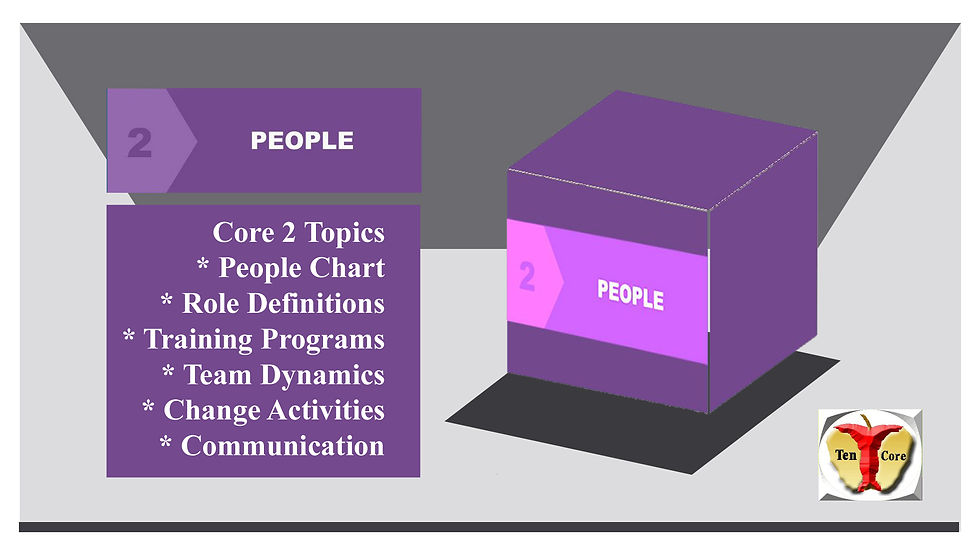 2 PEOPLE

Core 2 Topics
* People Chart
* Role Definitions
* Training Programs
* Team Dynamics
* Change Activities
* Communication

2 PEOPLE

Ten Core